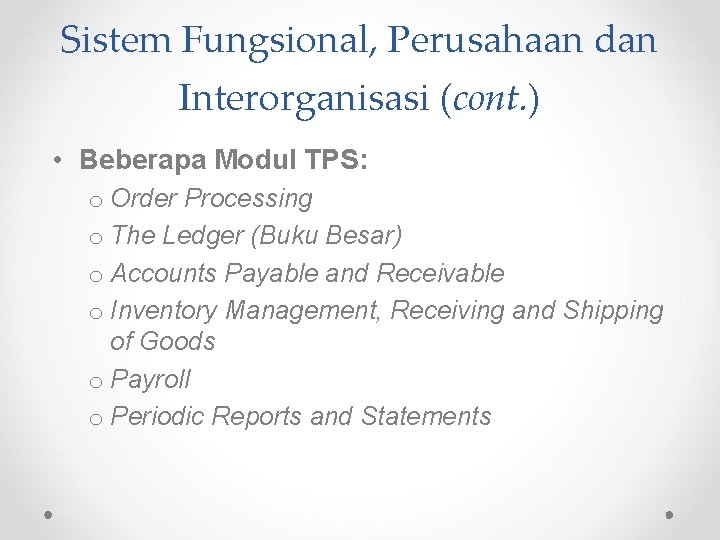 Sistem Fungsional, Perusahaan dan Interorganisasi (cont.)

• Beberapa Modul TPS:
o Order Processing
o The Ledger (Buku Besar)
o Accounts Payable and Receivable
o Inventory Management, Receiving and Shipping of Goods
o Payroll
o Periodic Reports and Statements